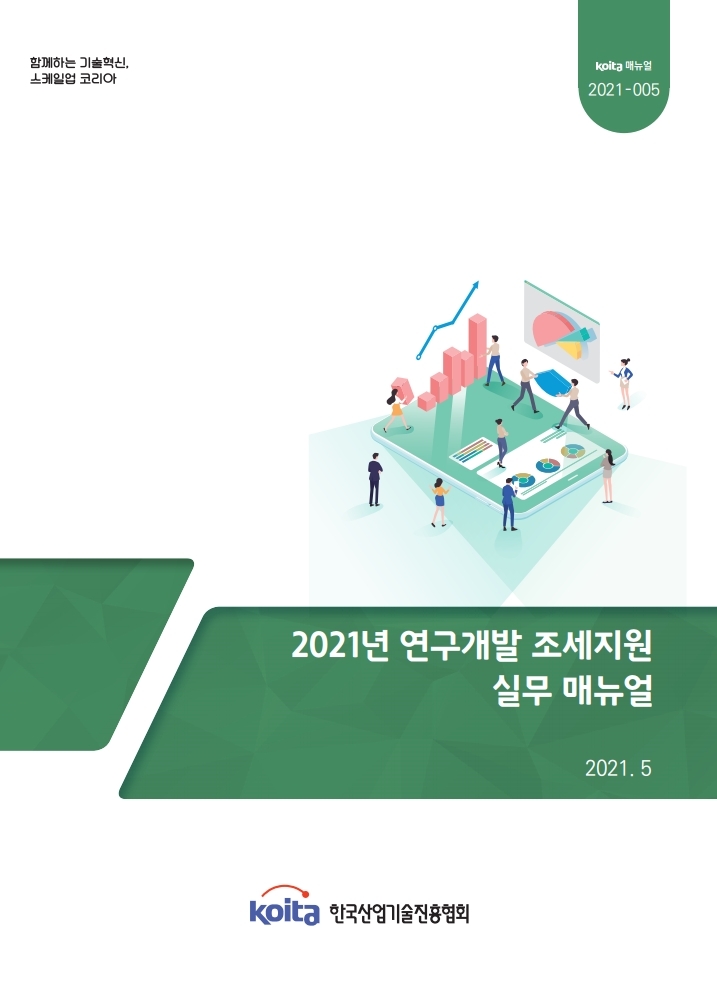 함께하는 기술혁신,
스케일업 코리아

koita 매뉴얼
2021-005

2021년 연구개발 조세지원
실무 매뉴얼

2021. 5

koita 한국산업기술진흥협회